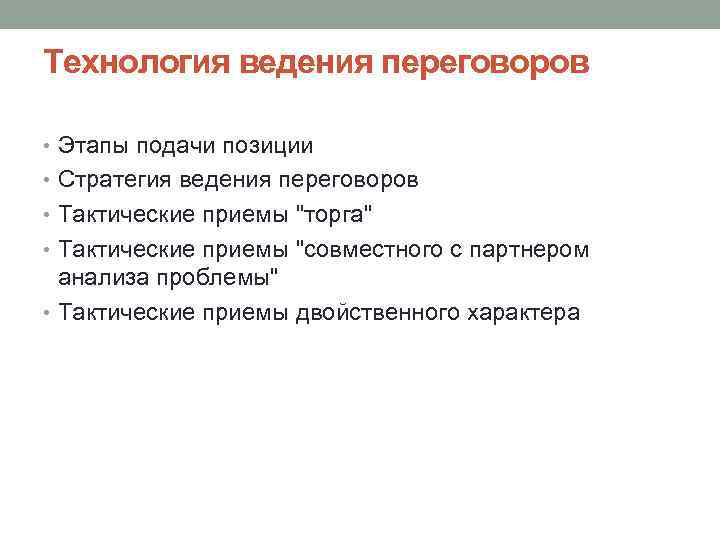 Технология ведения переговоров

• Этапы подачи позиции
• Стратегия ведения переговоров
• Тактические приемы "торга"
• Тактические приемы "совместного с партнером анализа проблемы"
• Тактические приемы двойственного характера